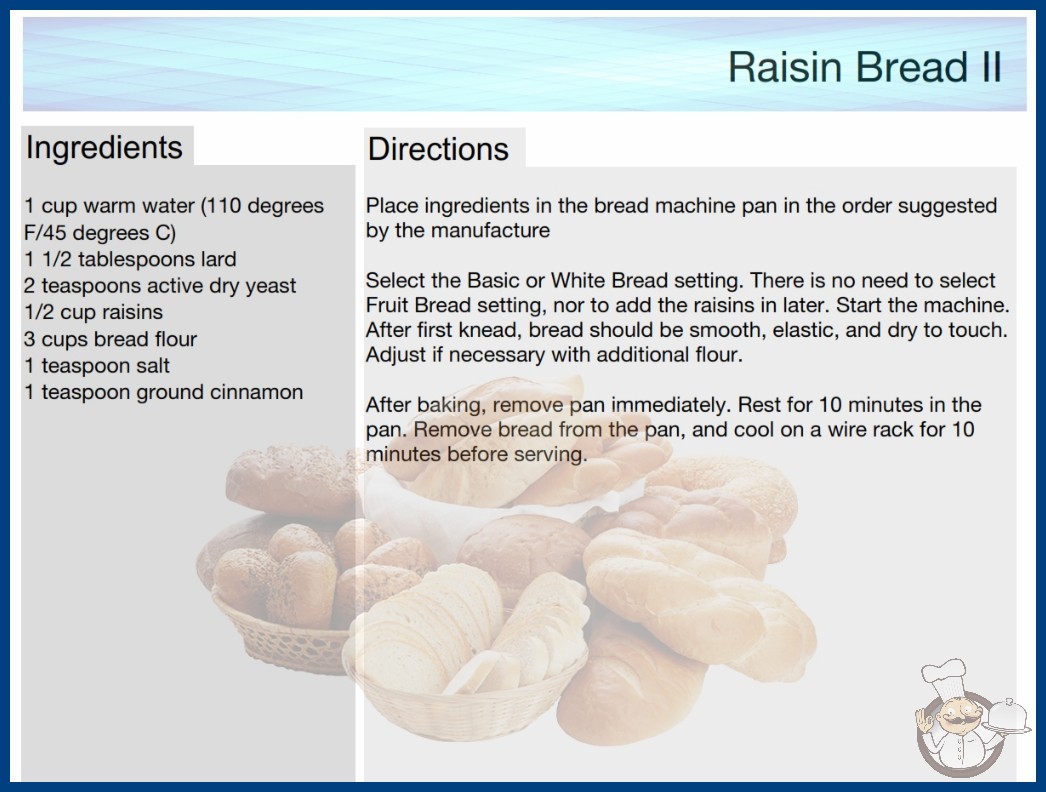 Raisin Bread II

Ingredients

1 cup warm water (110 degrees F/45 degrees C)
1 1/2 tablespoons lard
2 teaspoons active dry yeast
1/2 cup raisins
3 cups bread flour
1 teaspoon salt
1 teaspoon ground cinnamon

Directions

Place ingredients in the bread machine pan in the order suggested by the manufacture

Select the Basic or White Bread setting. There is no need to select Fruit Bread setting, nor to add the raisins in later. Start the machine. After first knead, bread should be smooth, elastic, and dry to touch. Adjust if necessary with additional flour.

After baking, remove pan immediately. Rest for 10 minutes in the pan. Remove bread from the pan, and cool on a wire rack for 10 minutes before serving.